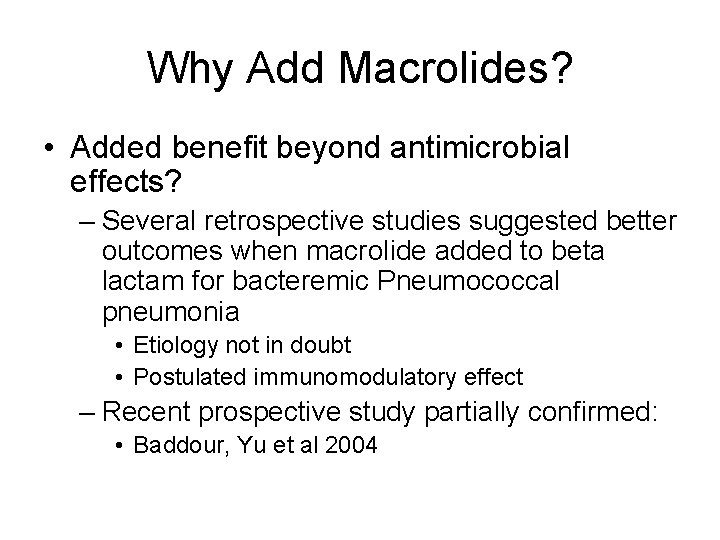 Why Add Macrolides?

• Added benefit beyond antimicrobial effects?
– Several retrospective studies suggested better outcomes when macrolide added to beta lactam for bacteremic Pneumococcal pneumonia
• Etiology not in doubt
• Postulated immunomodulatory effect
– Recent prospective study partially confirmed:
• Baddour, Yu et al 2004